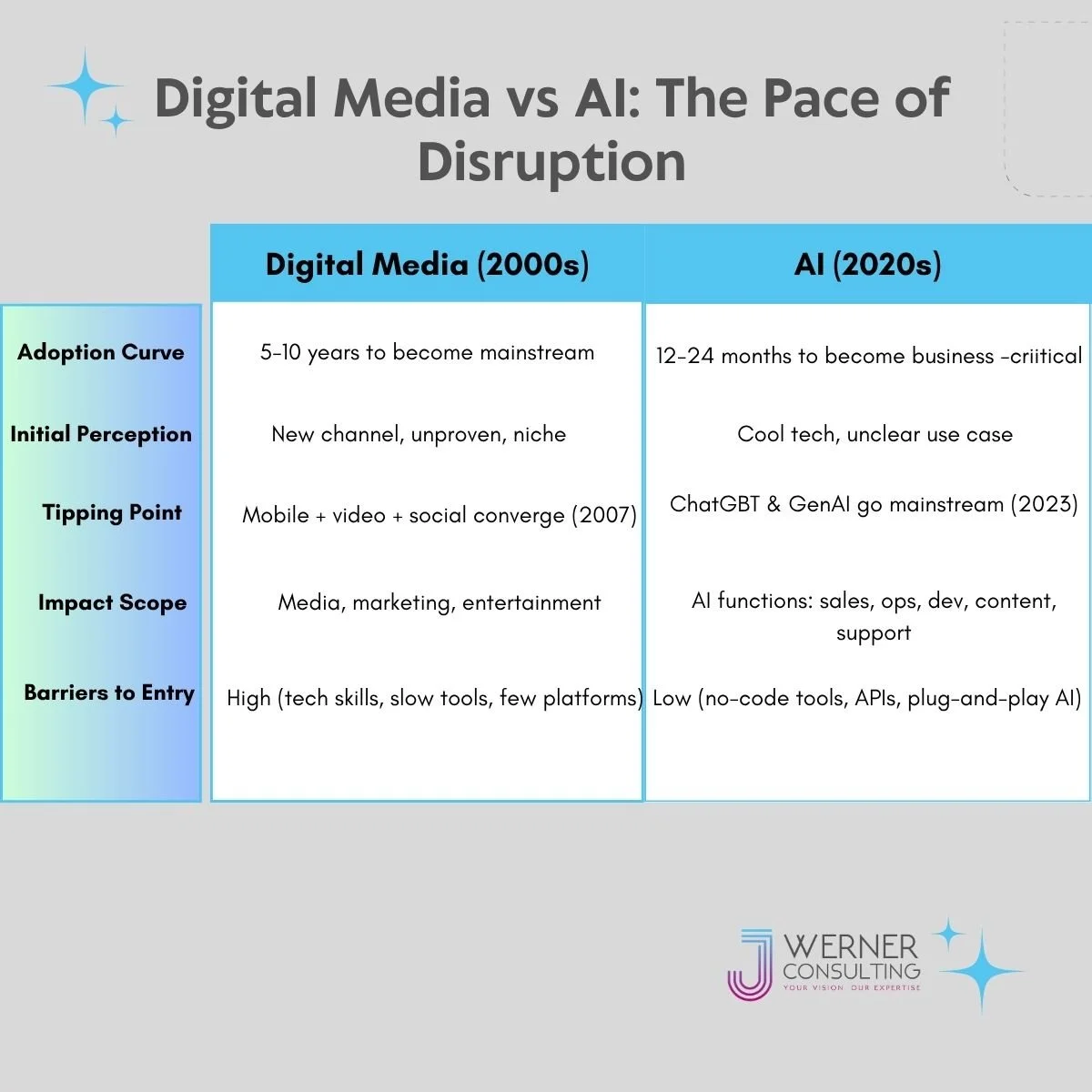 Digital Media vs AI: The Pace of Disruption

| | Digital Media (2000s) | AI (2020s) |
|---|---|---|
| Adoption Curve | 5-10 years to become mainstream | 12-24 months to become business -criitical |
| Initial Perception | New channel, unproven, niche | Cool tech, unclear use case |
| Tipping Point | Mobile + video + social converge (2007) | ChatGBT & GenAI go mainstream (2023) |
| Impact Scope | Media, marketing, entertainment | AI functions: sales, ops, dev, content, support |
| Barriers to Entry | High (tech skills, slow tools, few platforms) | Low (no-code tools, APIs, plug-and-play AI) |

J WERNER CONSULTING
YOUR VISION OUR EXPERTISE